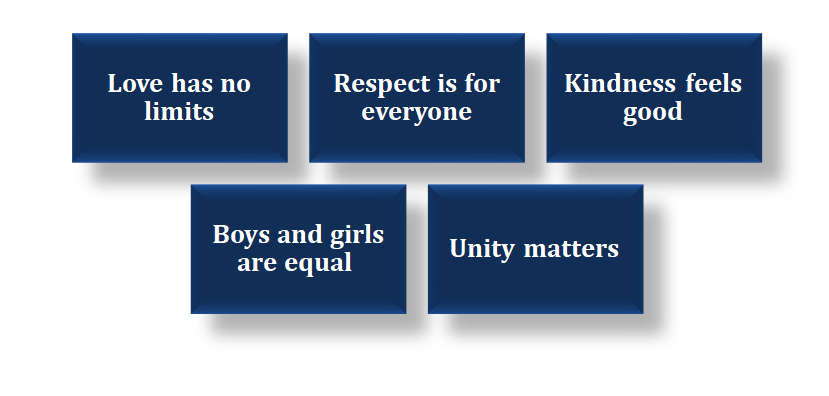 Love has no limits

Respect is for everyone

Kindness feels good

Boys and girls are equal

Unity matters